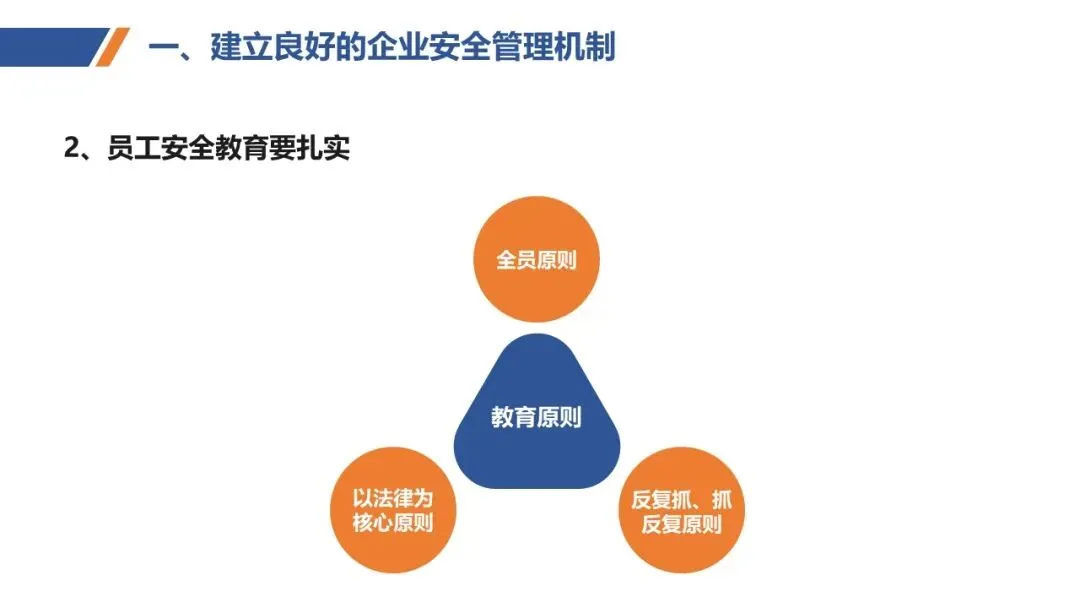 一、建立良好的企业安全管理机制

2、员工安全教育要扎实

全员原则

教育原则

以法律为核心原则

反复抓、抓反复原则